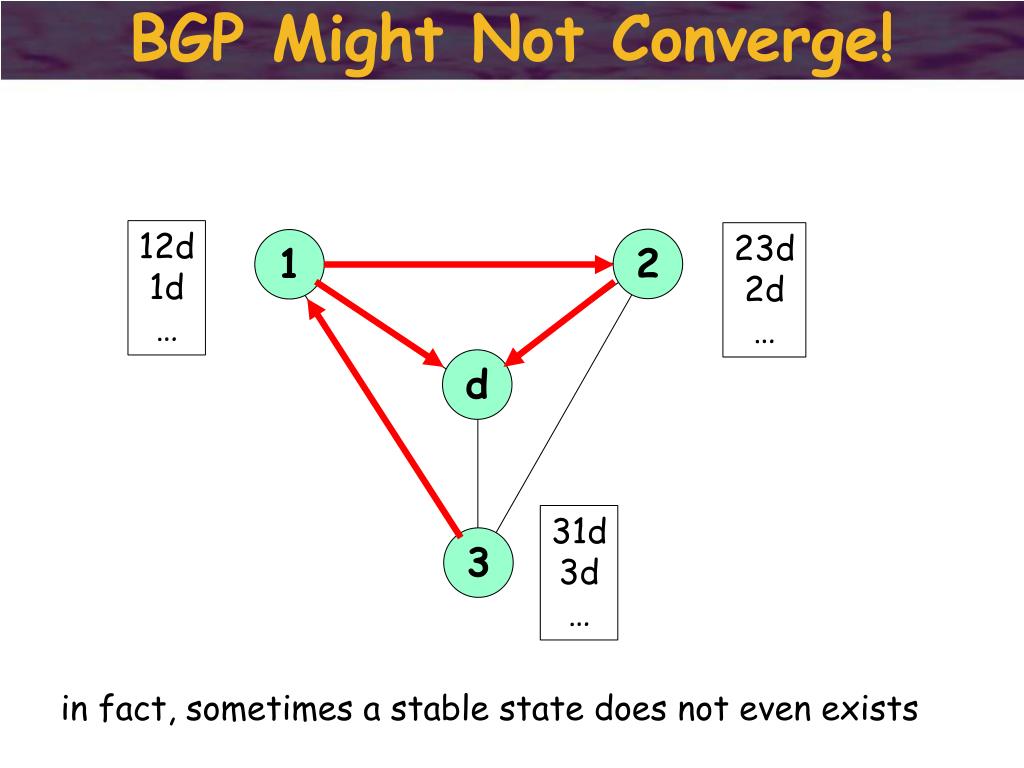 BGP Might Not Converge!

12d
1d
…

1

2

23d
2d
…

d

3

31d
3d
…

in fact, sometimes a stable state does not even exists